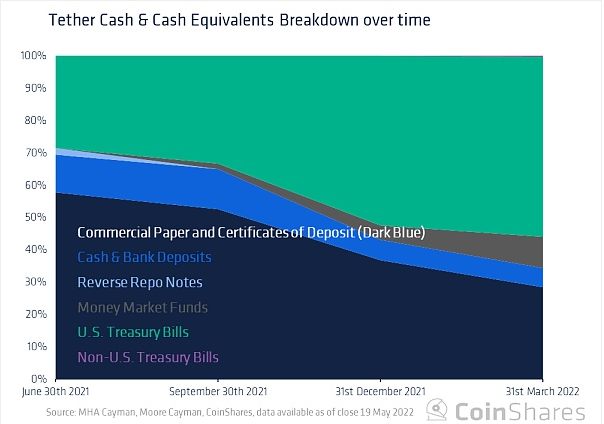 Tether Cash & Cash Equivalents Breakdown over time

100%
90%
80%
70%
60%
50%
40%
30%
20%
10%
0%

Commercial Paper and Certificates of Deposit (Dark Blue)
Cash & Bank Deposits
Reverse Repo Notes
Money Market Funds
U.S. Treasury Bills
Non-U.S. Treasury Bills

June 30th 2021
September 30th 2021
31st December 2021
31st March 2022

Source: MHA Cayman, Moore Cayman, CoinShares, data available as of close 19 May 2022

CoinShares